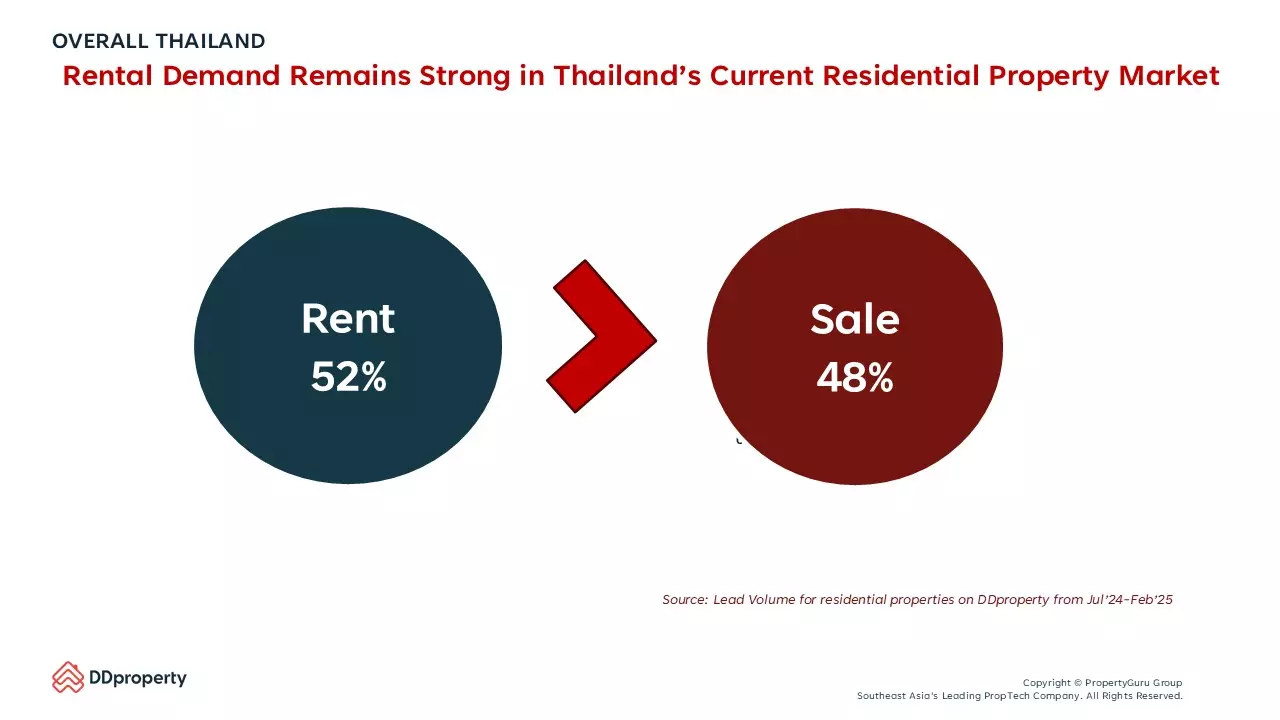 OVERALL THAILAND

Rental Demand Remains Strong in Thailand's Current Residential Property Market

Rent
52%

Sale
48%

Source: Lead Volume for residential properties on DDproperty from Jul'24-Feb'25

DDproperty

Copyright © PropertyGuru Group
Southeast Asia's Leading PropTech Company. All Rights Reserved.